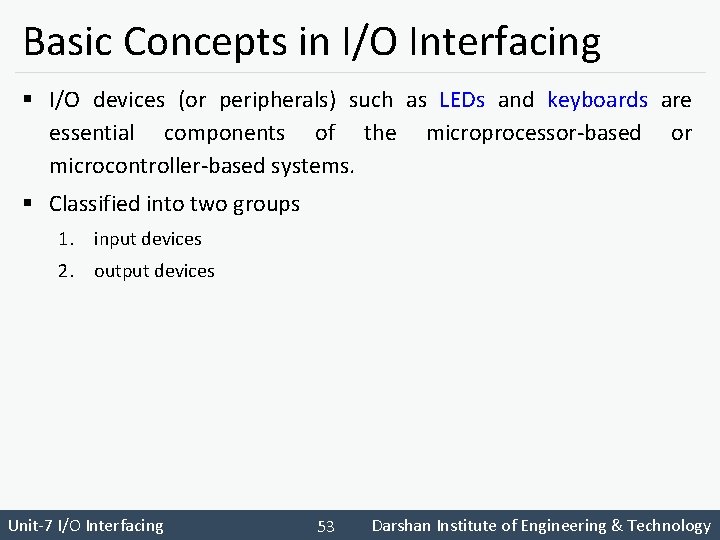 Basic Concepts in I/O Interfacing

▪ I/O devices (or peripherals) such as LEDs and keyboards are essential components of the microprocessor-based or microcontroller-based systems.

▪ Classified into two groups

1. input devices
2. output devices

Unit-7 I/O Interfacing 53 Darshan Institute of Engineering & Technology